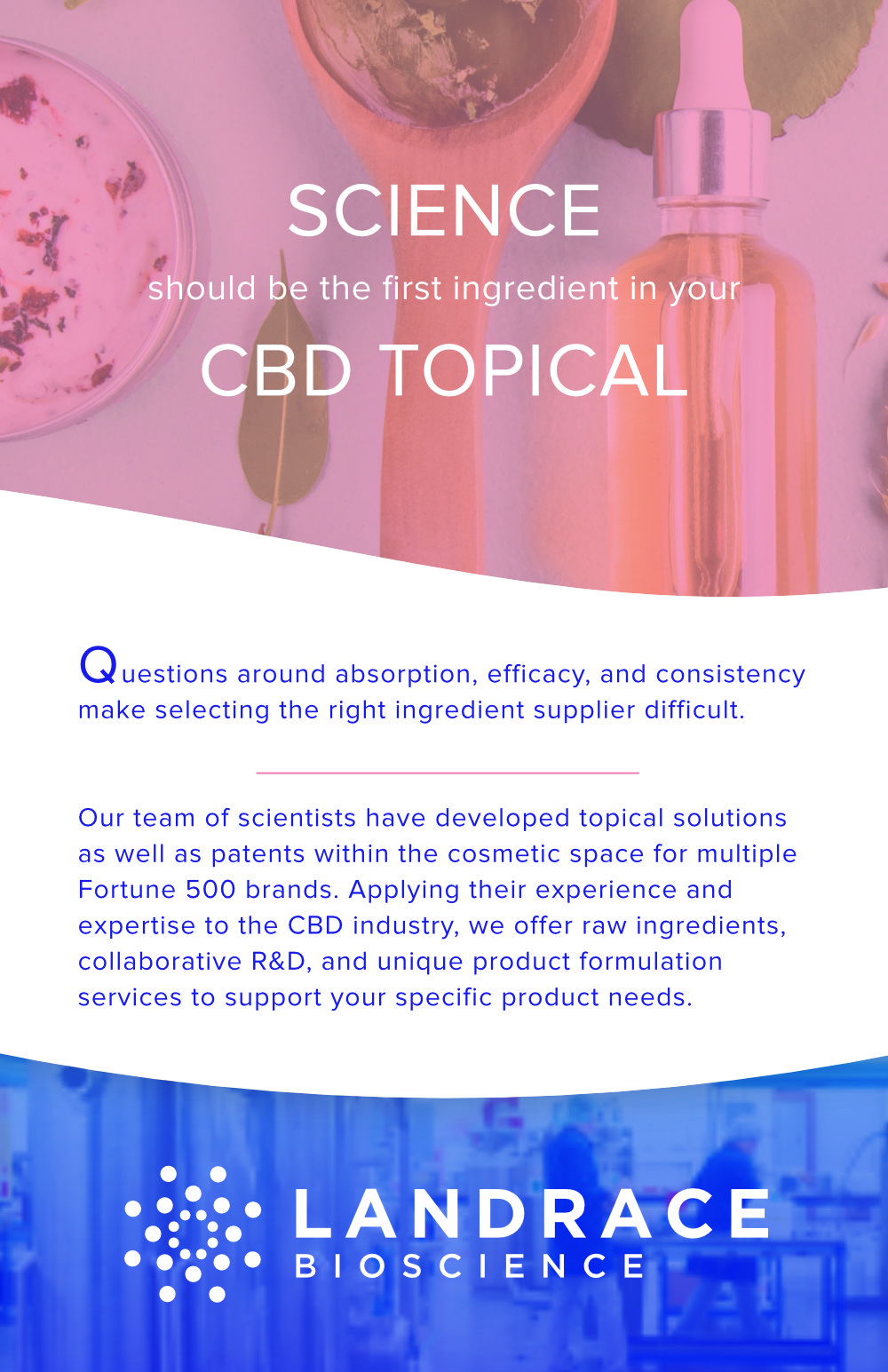 SCIENCE

should be the first ingredient in your

CBD TOPICAL

Questions around absorption, efficacy, and consistency make selecting the right ingredient supplier difficult.

Our team of scientists have developed topical solutions as well as patents within the cosmetic space for multiple Fortune 500 brands. Applying their experience and expertise to the CBD industry, we offer raw ingredients, collaborative R&D, and unique product formulation services to support your specific product needs.

LANDRACE
BIOSCIENCE